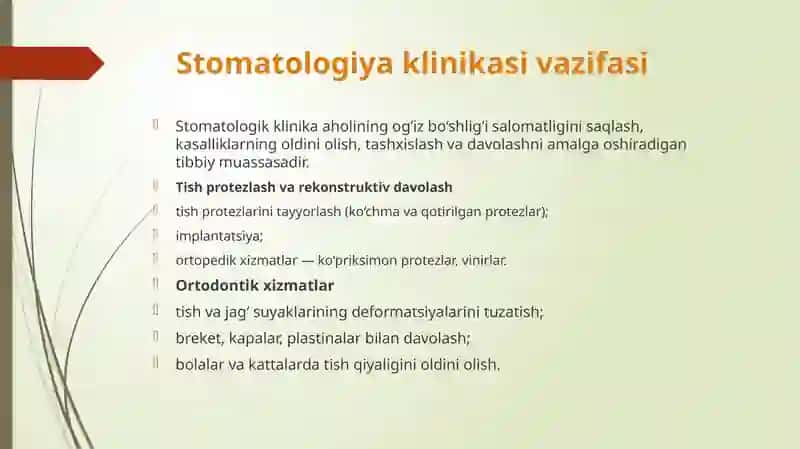 Stomatologiya klinikasi vazifasi

Stomatologik klinika aholining og'iz bo'shlig'i salomatligini saqlash, kasalliklarning oldini olish, tashxislash va davolashni amalga oshiradigan tibbiy muassasadir.

Tish protezlash va rekonstruktiv davolash

tish protezlarini tayyorlash (ko'chma va qotirilgan protezlar);

implantatsiya;

ortopedik xizmatlar — ko'priksimon protezlar, vinirlar.

Ortodontik xizmatlar

tish va jag' suyaklarining deformatsiyalarini tuzatish;

breket, kapalar, plastinalar bilan davolash;

bolalar va kattalarda tish qiyaligini oldini olish.